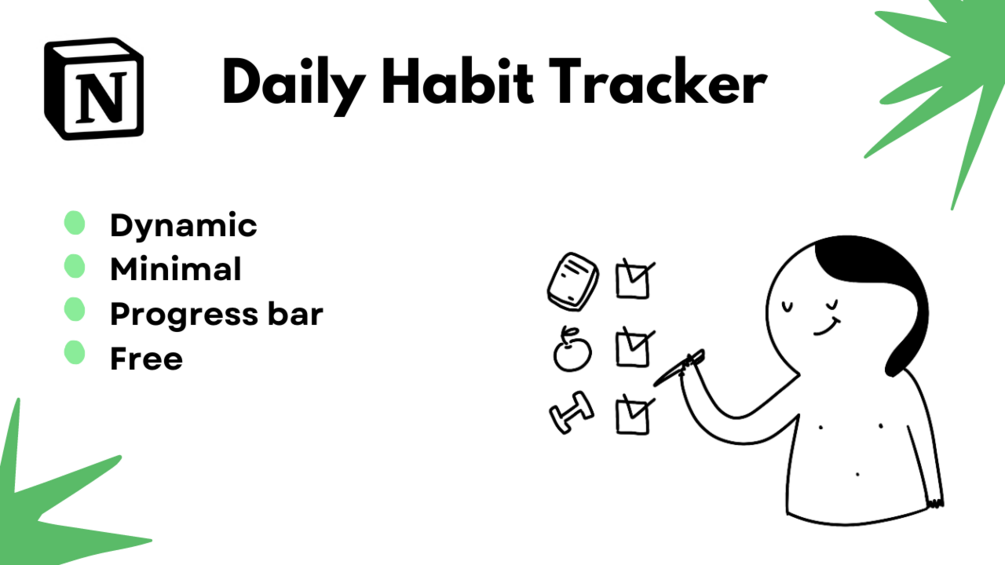 N

Daily Habit Tracker

Dynamic
Minimal
Progress bar
Free